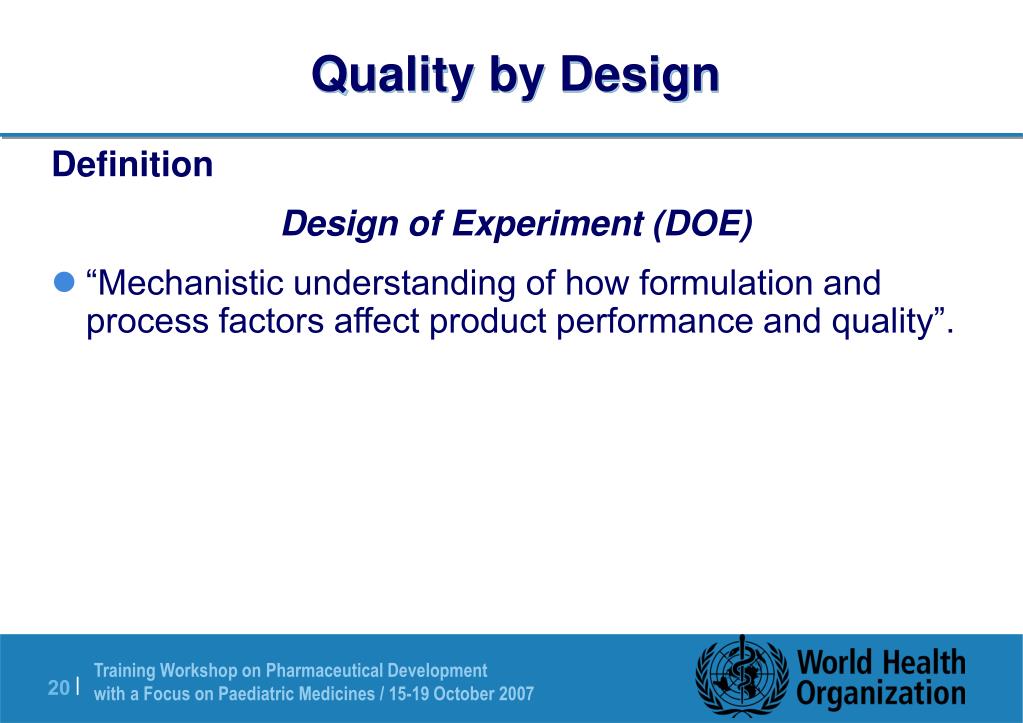 Quality by Design

Definition

Design of Experiment (DOE)

“Mechanistic understanding of how formulation and process factors affect product performance and quality”.

20 | Training Workshop on Pharmaceutical Development with a Focus on Paediatric Medicines / 15-19 October 2007

World Health Organization